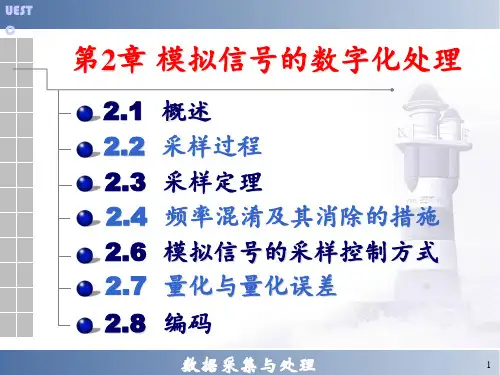 UEST

第2章 模拟信号的数字化处理

2.1 概述

2.2 采样过程

2.3 采样定理

2.4 频率混淆及其消除的措施

2.6 模拟信号的采样控制方式

2.7 量化与量化误差

2.8 编码

数据采集与处理

1